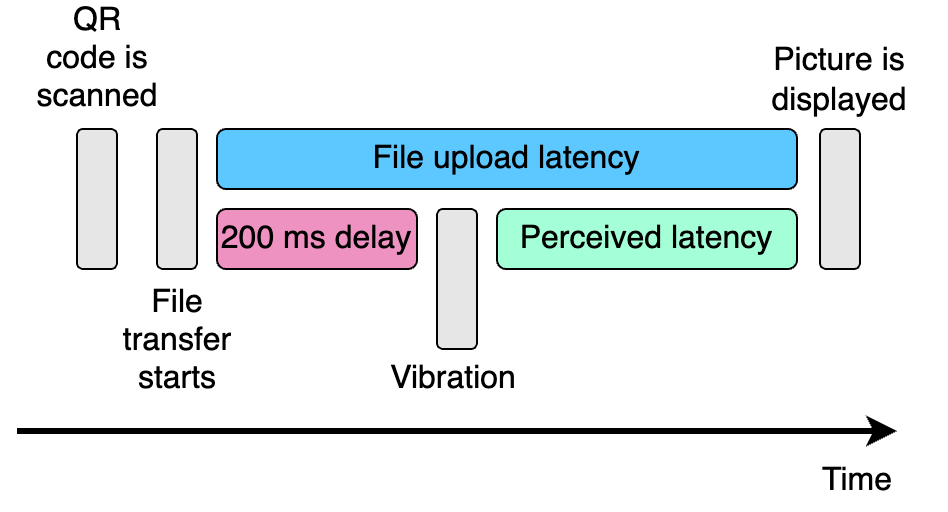 QR code is scanned

Picture is displayed

File upload latency

200 ms delay

Perceived latency

File transfer starts

Vibration

Time